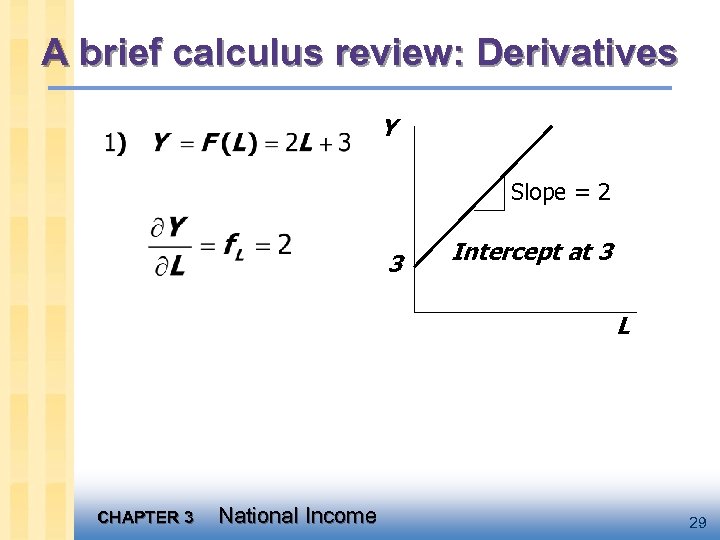 A brief calculus review: Derivatives

1) $Y = F(L) = 2L + 3$

$\frac{\partial Y}{\partial L} = f_L = 2$

Y

Slope = 2

3

Intercept at 3

L

CHAPTER 3 National Income

29